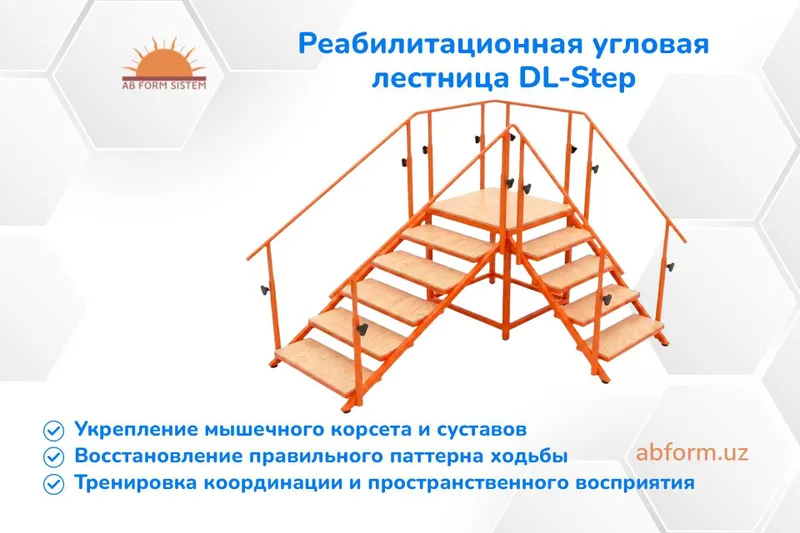 AB FORM SISTEM

Реабилитационная угловая лестница DL-Step

Укрепление мышечного корсета и суставов
Восстановление правильного паттерна ходьбы
Тренировка координации и пространственного восприятия

abform.uz